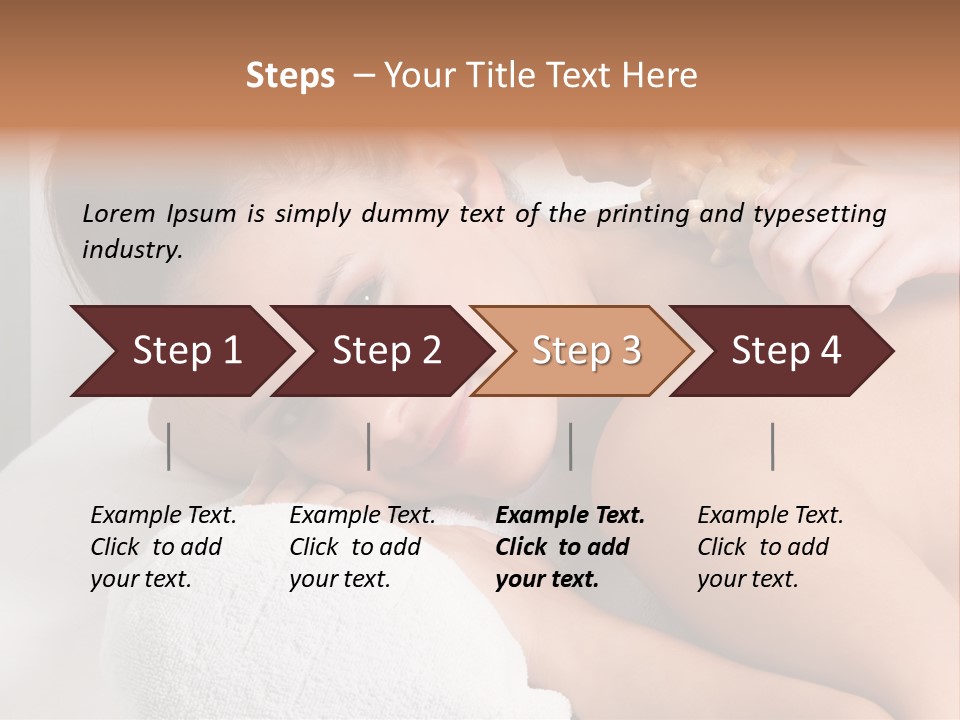 Steps – Your Title Text Here

Lorem Ipsum is simply dummy text of the printing and typesetting industry.

Step 1

Step 2

Step 3

Step 4

Example Text. Click to add your text.

Example Text. Click to add your text.

Example Text. Click to add your text.

Example Text. Click to add your text.